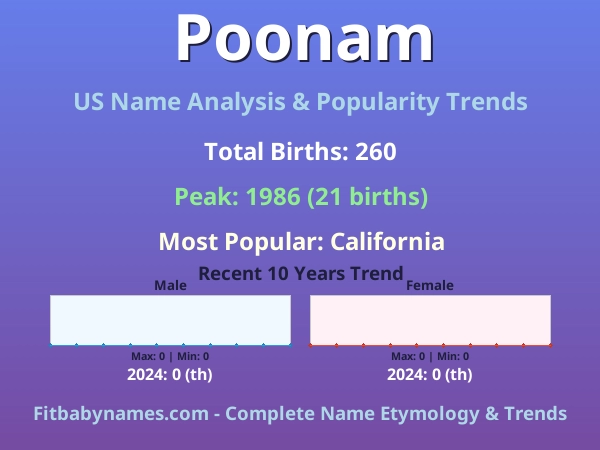 Poonam

US Name Analysis & Popularity Trends

Total Births: 260

Peak: 1986 (21 births)

Most Popular: California

Recent 10 Years Trend

Male

Max: 0 | Min: 0

2024: 0 (th)

Female

Max: 0 | Min: 0

2024: 0 (th)

Fitbabynames.com - Complete Name Etymology & Trends